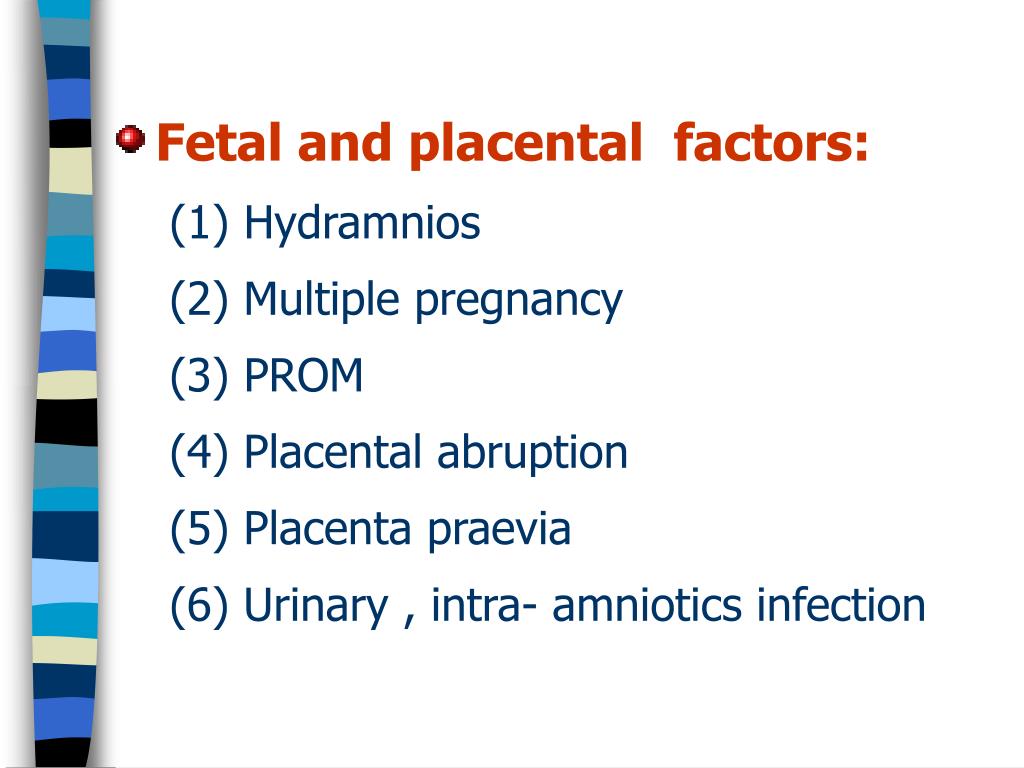 Fetal and placental factors:

(1) Hydramnios

(2) Multiple pregnancy

(3) PROM

(4) Placental abruption

(5) Placenta praevia

(6) Urinary , intra- amniotics infection